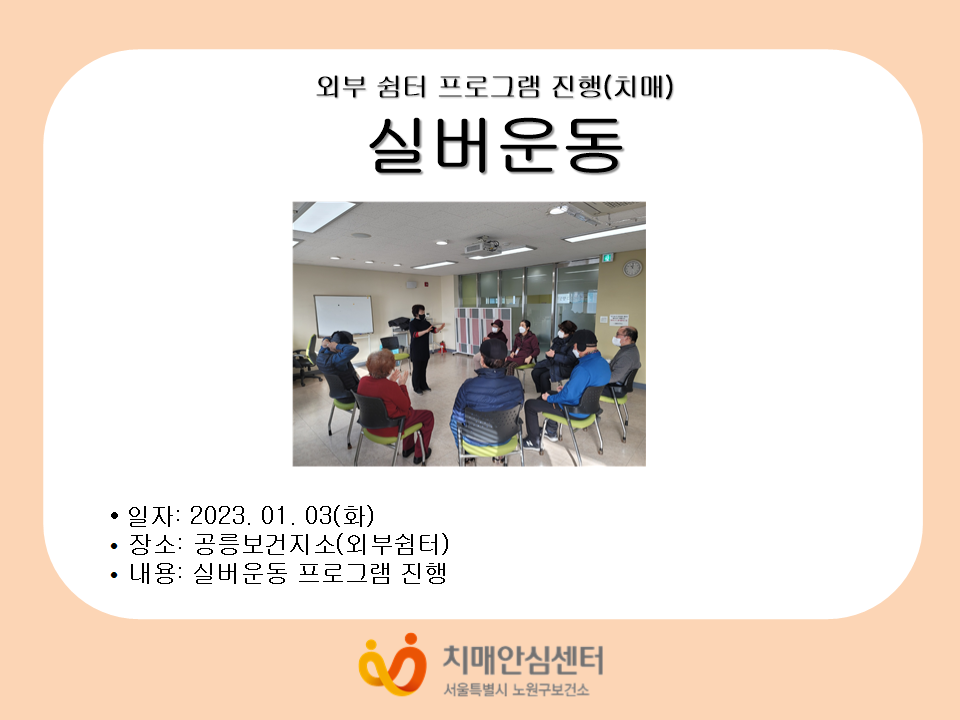 외부 쉼터 프로그램 진행(치매)

실버운동

• 일자: 2023. 01. 03(화)
• 장소: 공릉보건지소(외부쉼터)
• 내용: 실버운동 프로그램 진행

치매안심센터
서울특별시 노원구보건소